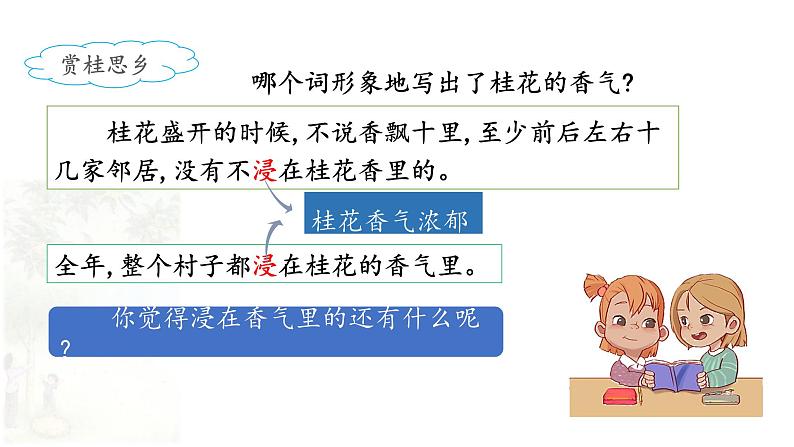 赏桂思乡

哪个词形象地写出了桂花的香气？

桂花盛开的时候，不说香飘十里，至少前后左右十几家邻居，没有不浸在桂花香里的。

桂花香气浓郁

全年，整个村子都浸在桂花的香气里。

你觉得浸在香气里的还有什么呢？